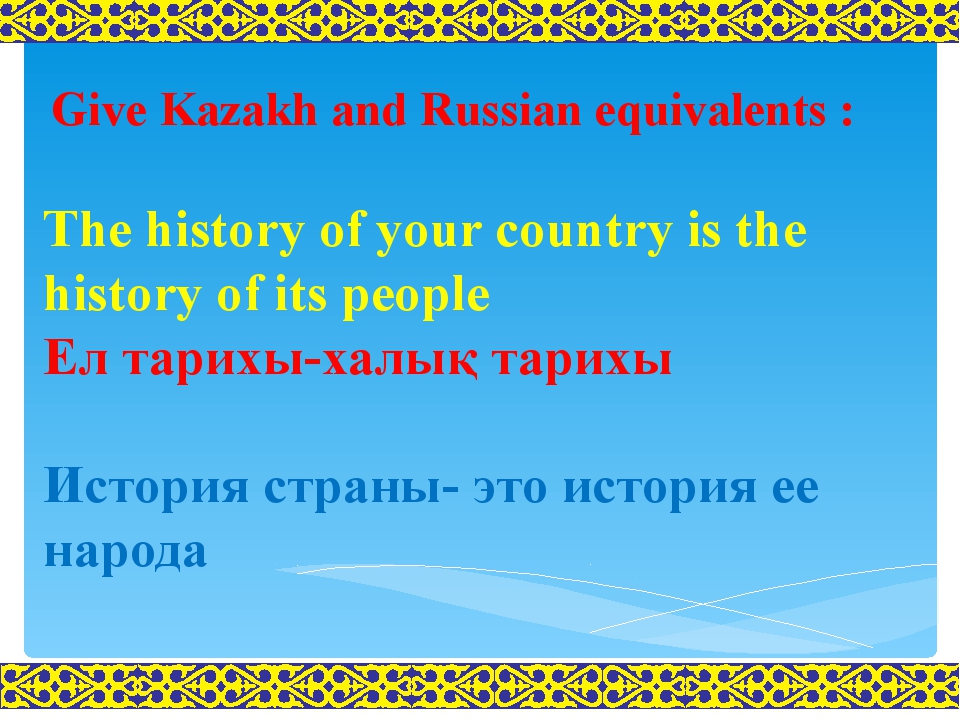 Give Kazakh and Russian equivalents :

The history of your country is the history of its people
Ел тарихы-халық тарихы

История страны- это история ее народа